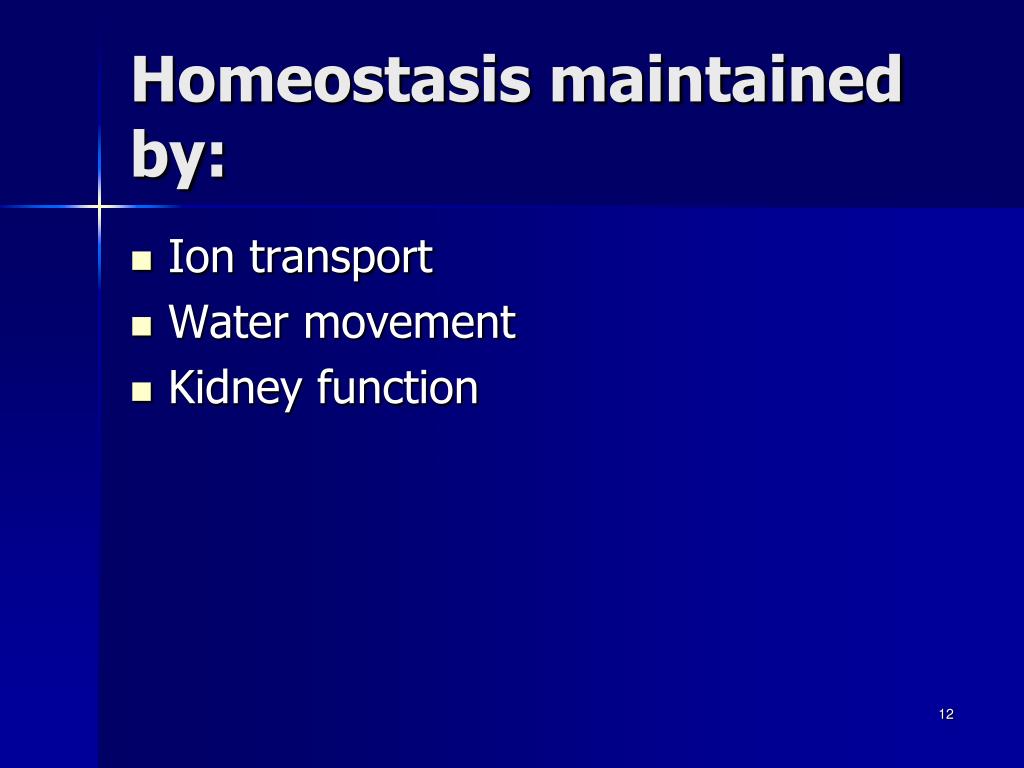 Homeostasis maintained by:

- Ion transport
- Water movement
- Kidney function

12